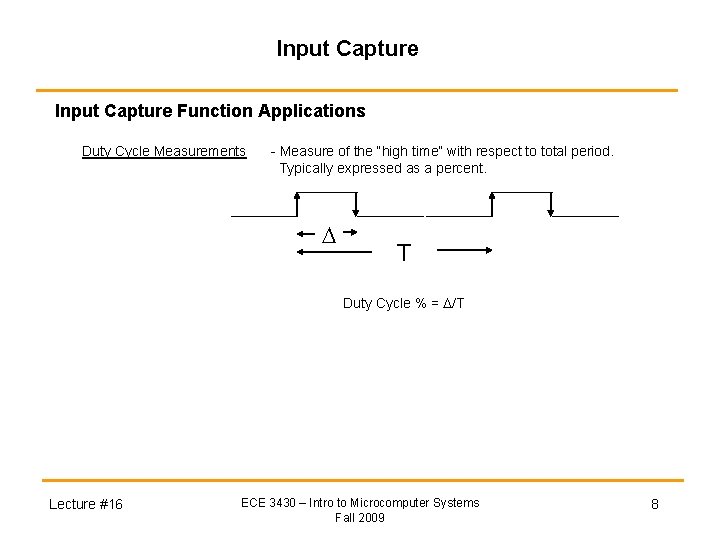 Input Capture

Input Capture Function Applications

Duty Cycle Measurements - Measure of the "high time" with respect to total period. Typically expressed as a percent.

$\Delta$

T

Duty Cycle % = $\Delta$/T

Lecture #16

ECE 3430 – Intro to Microcomputer Systems
Fall 2009

8